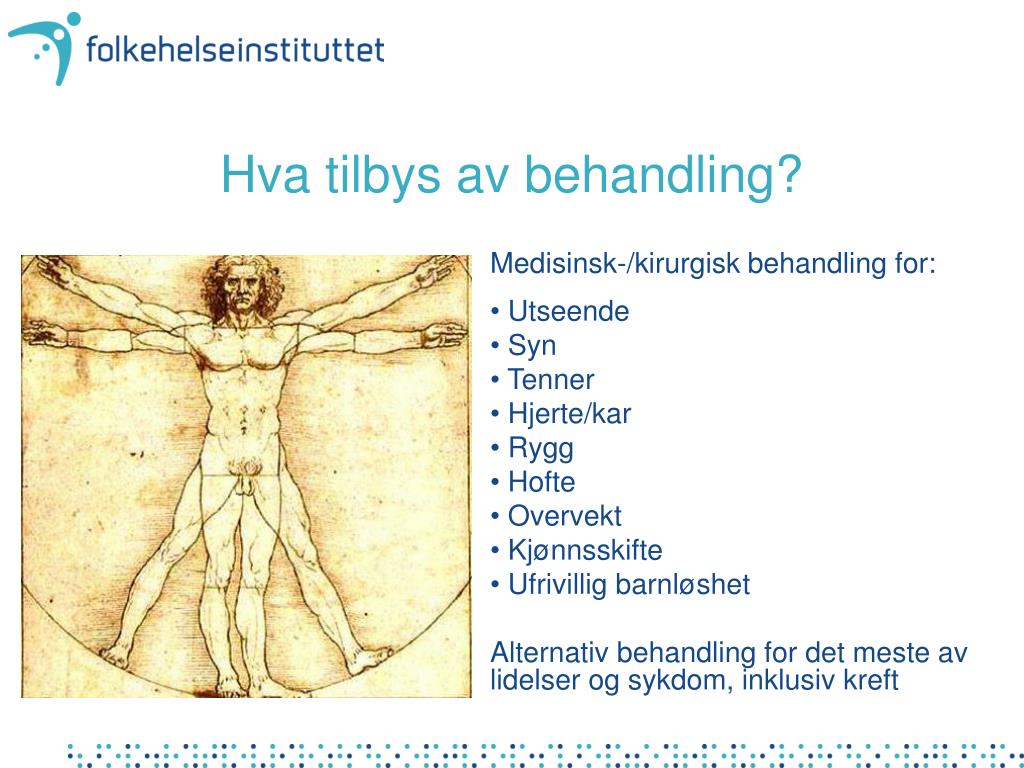 folkehelseinstituttet

Hva tilbys av behandling?

Medisinsk-/kirurgisk behandling for:

• Utseende
• Syn
• Tenner
• Hjerte/kar
• Rygg
• Hofte
• Overvekt
• Kjønnsskifte
• Ufrivillig barnløshet

Alternativ behandling for det meste av lidelser og sykdom, inklusiv kreft